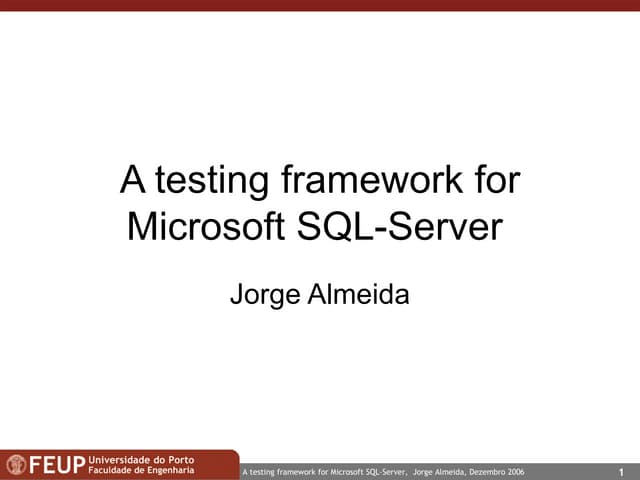 A testing framework for Microsoft SQL-Server

Jorge Almeida

FEUP Universidade do Porto
Faculdade de Engenharia

A testing framework for Microsoft SQL-Server, Jorge Almeida, Dezembro 2006

1